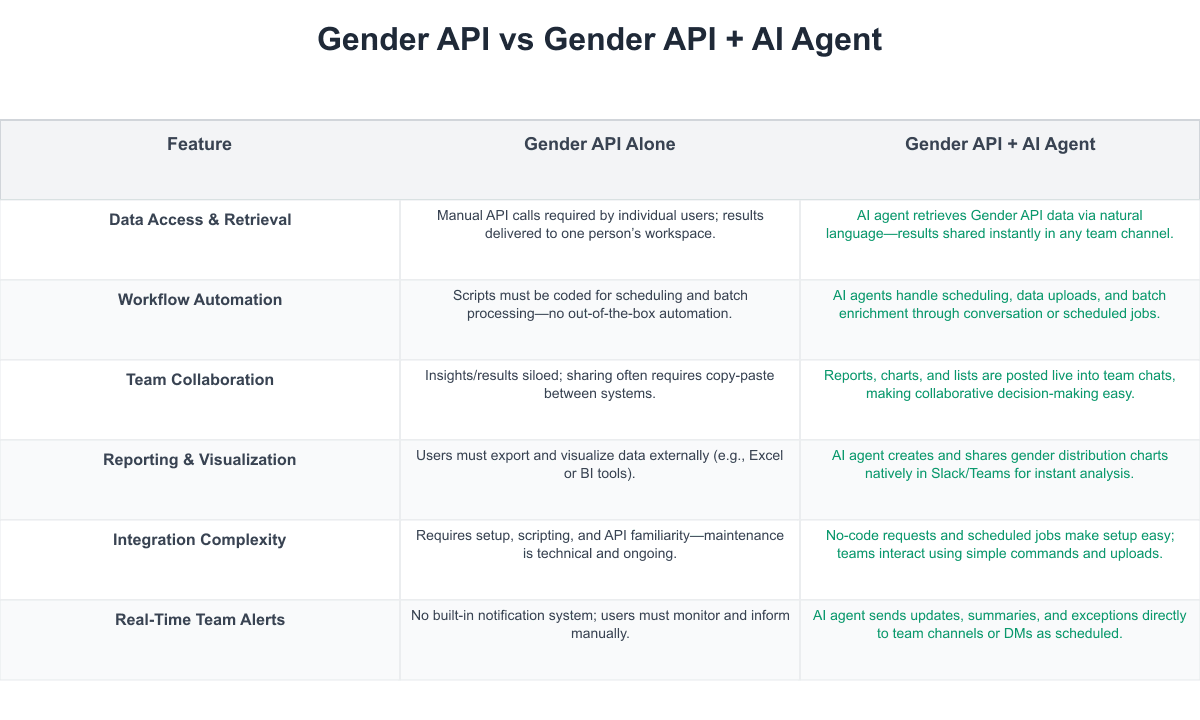 Gender API vs Gender API + AI Agent

| Feature | Gender API Alone | Gender API + AI Agent |
|---|---|---|
| Data Access & Retrieval | Manual API calls required by individual users; results delivered to one person's workspace. | AI agent retrieves Gender API data via natural language—results shared instantly in any team channel. |
| Workflow Automation | Scripts must be coded for scheduling and batch processing—no out-of-the-box automation. | AI agents handle scheduling, data uploads, and batch enrichment through conversation or scheduled jobs. |
| Team Collaboration | Insights/results siloed; sharing often requires copy-paste between systems. | Reports, charts, and lists are posted live into team chats, making collaborative decision-making easy. |
| Reporting & Visualization | Users must export and visualize data externally (e.g., Excel or BI tools). | AI agent creates and shares gender distribution charts natively in Slack/Teams for instant analysis. |
| Integration Complexity | Requires setup, scripting, and API familiarity—maintenance is technical and ongoing. | No-code requests and scheduled jobs make setup easy; teams interact using simple commands and uploads. |
| Real-Time Team Alerts | No built-in notification system; users must monitor and inform manually. | AI agent sends updates, summaries, and exceptions directly to team channels or DMs as scheduled. |